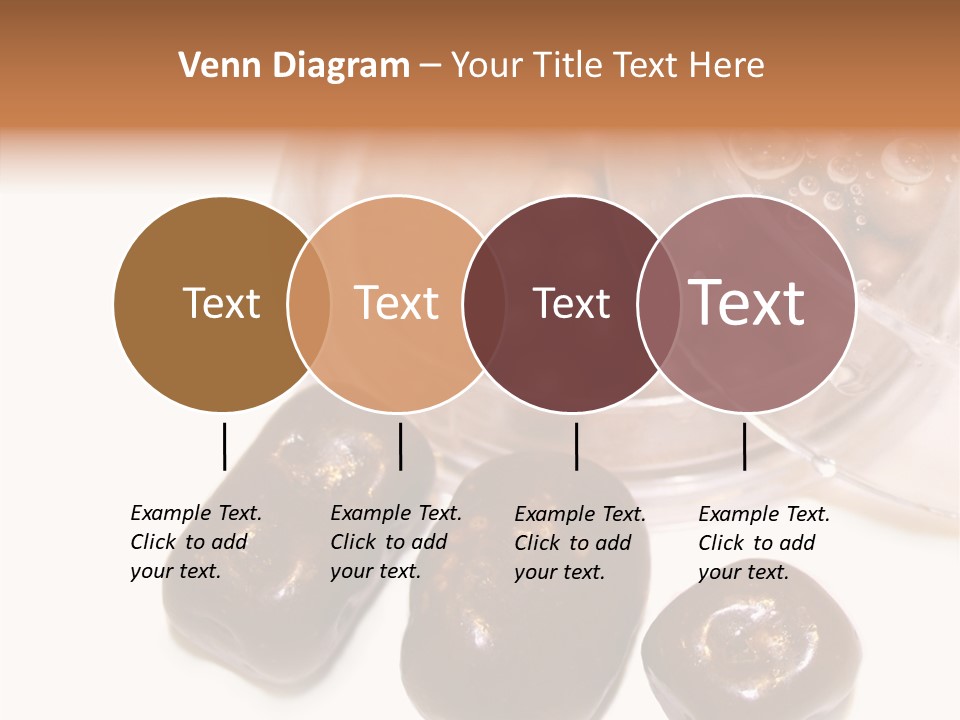 Venn Diagram – Your Title Text Here

Text

Text

Text

Text

Example Text. Click to add your text.

Example Text. Click to add your text.

Example Text. Click to add your text.

Example Text. Click to add your text.